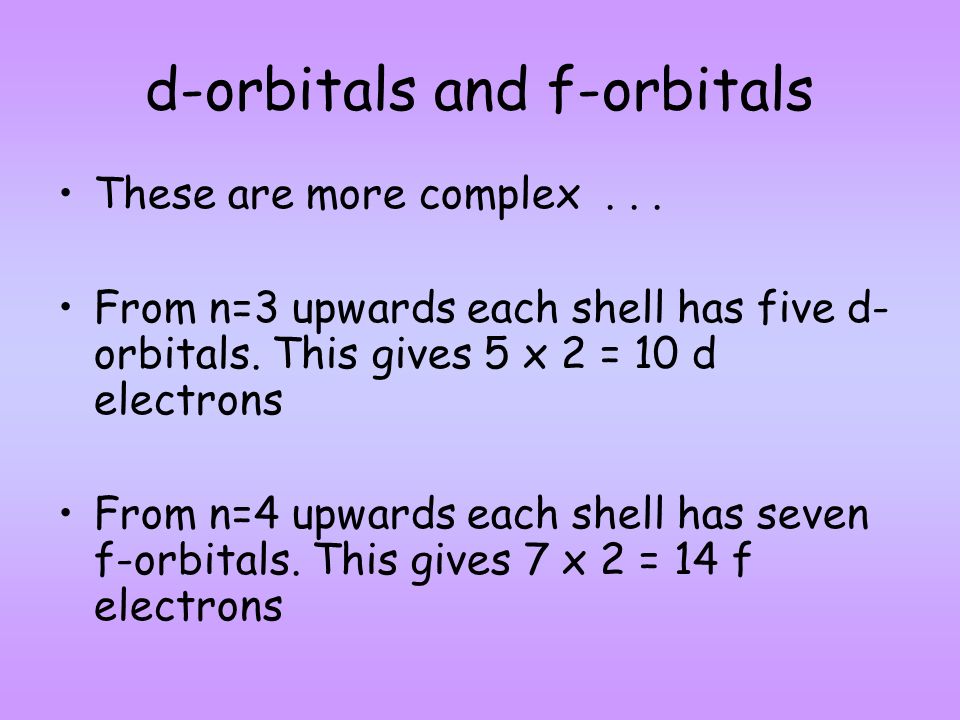 d-orbitals and f-orbitals

• These are more complex . . .

• From n=3 upwards each shell has five d-orbitals. This gives 5 x 2 = 10 d electrons

• From n=4 upwards each shell has seven f-orbitals. This gives 7 x 2 = 14 f electrons